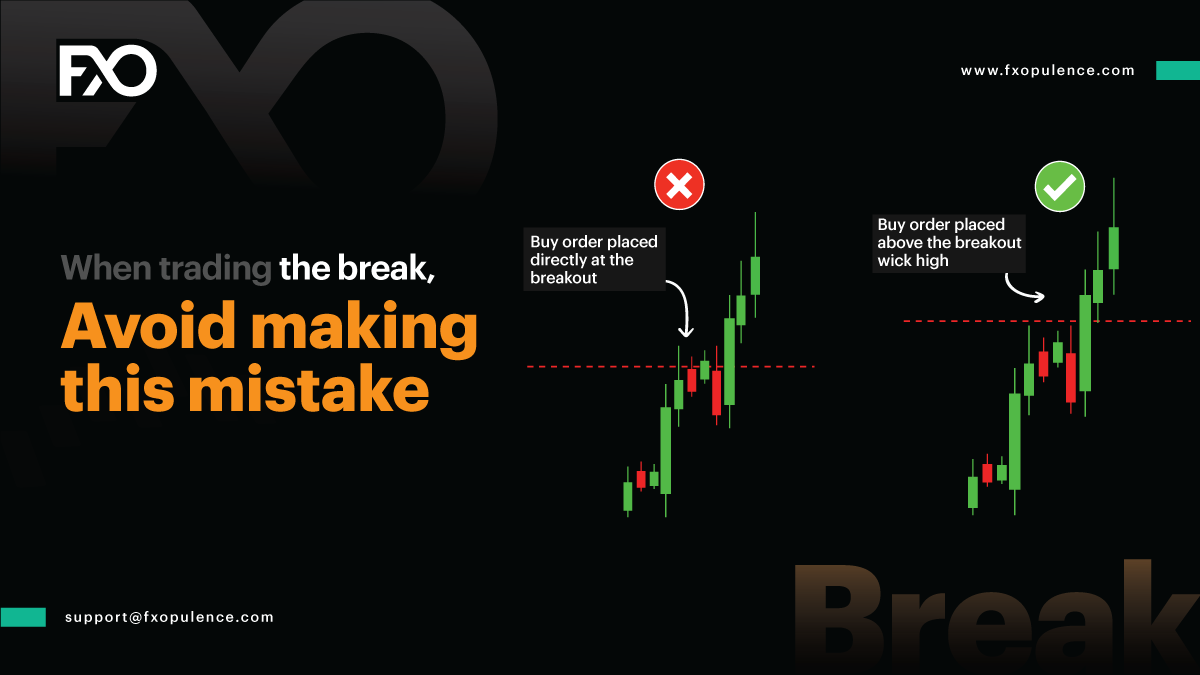 FXO

www.fxopulence.com

When trading the break,
Avoid making this mistake

Buy order placed directly at the breakout

Buy order placed above the breakout wick high

support@fxopulence.com

Break